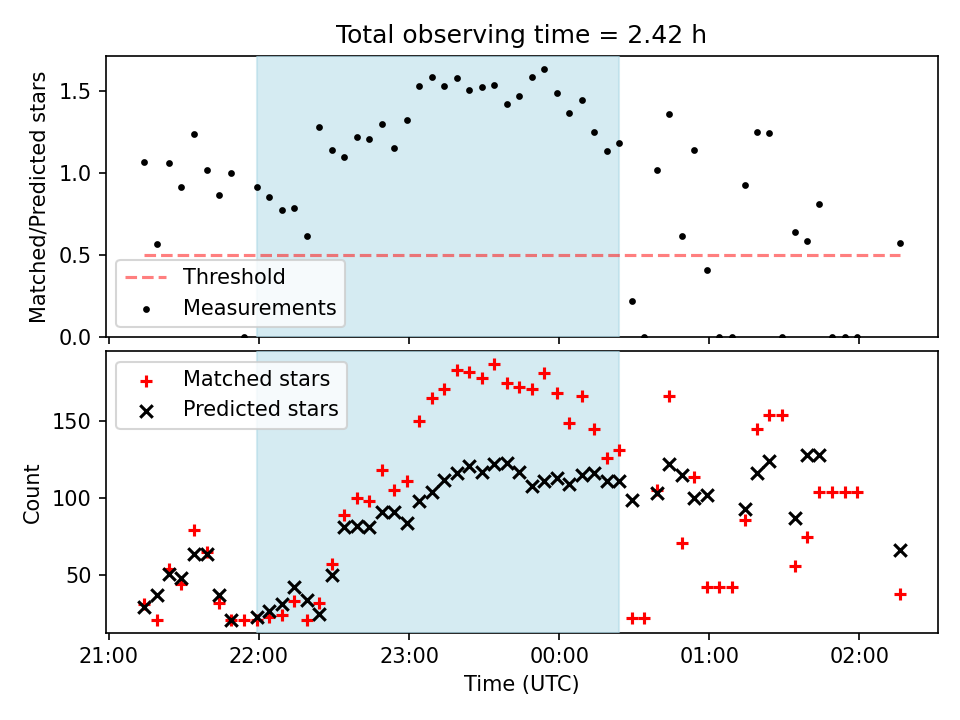 Total observing time = 2.42 h

Matched/Predicted stars

1.5
1.0
0.5
0.0

Threshold
Measurements

Matched stars
Predicted stars

Count

150
100
50

21:00
22:00
23:00
00:00
01:00
02:00

Time (UTC)